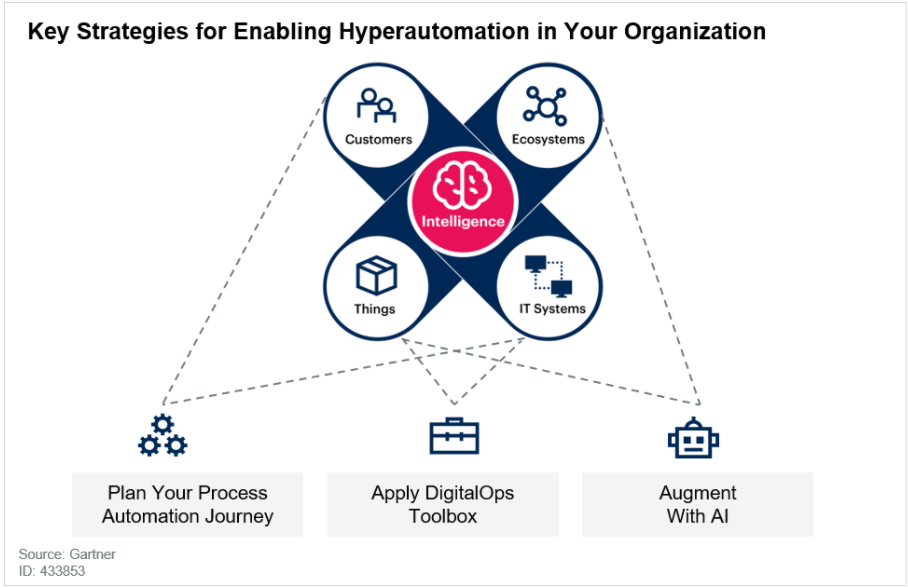 Key Strategies for Enabling Hyperautomation in Your Organization

Customers

Ecosystems

Intelligence

Things

IT Systems

Plan Your Process Automation Journey

Apply DigitalOps Toolbox

Augment With AI

Source: Gartner
ID: 433853